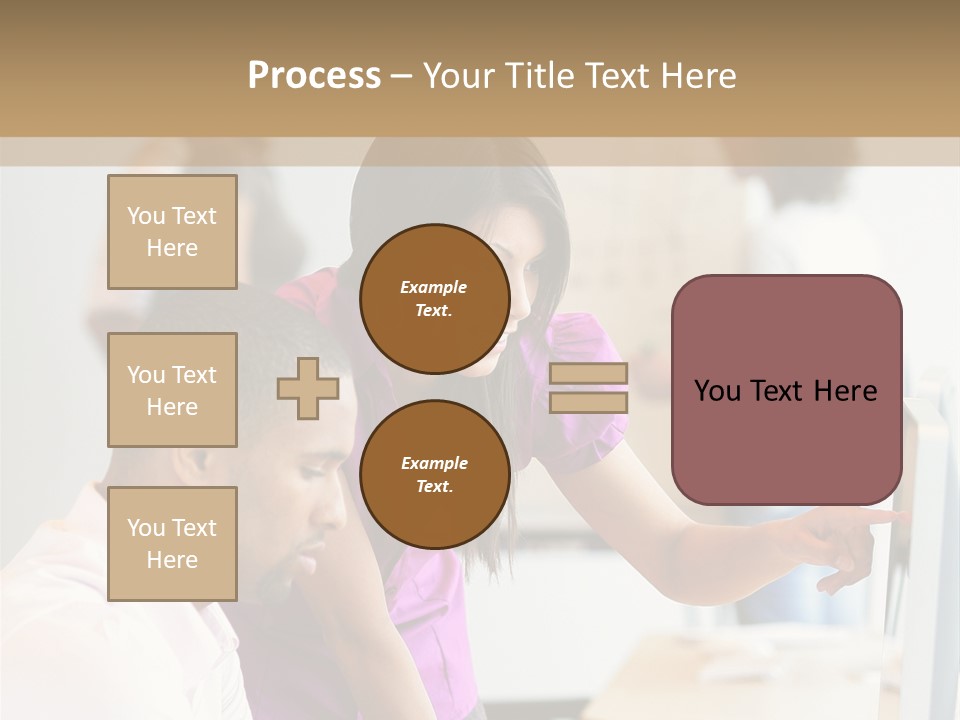 Process – Your Title Text Here

You Text Here

You Text Here

You Text Here

Example Text.

Example Text.

You Text Here